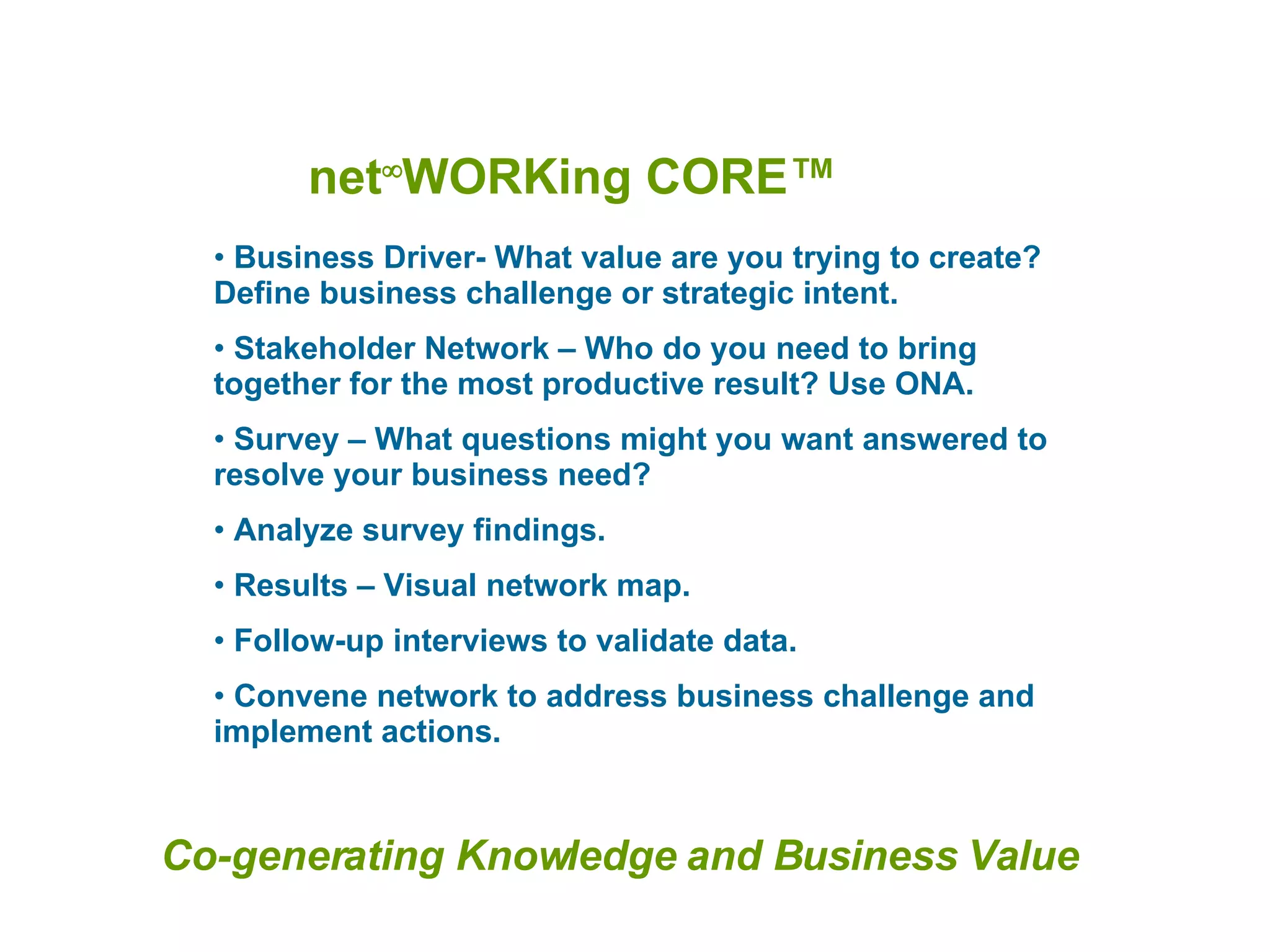 net∞WORKing CORE™

• Business Driver- What value are you trying to create? Define business challenge or strategic intent.

• Stakeholder Network – Who do you need to bring together for the most productive result? Use ONA.

• Survey – What questions might you want answered to resolve your business need?

• Analyze survey findings.

• Results – Visual network map.

• Follow-up interviews to validate data.

• Convene network to address business challenge and implement actions.

Co-generating Knowledge and Business Value